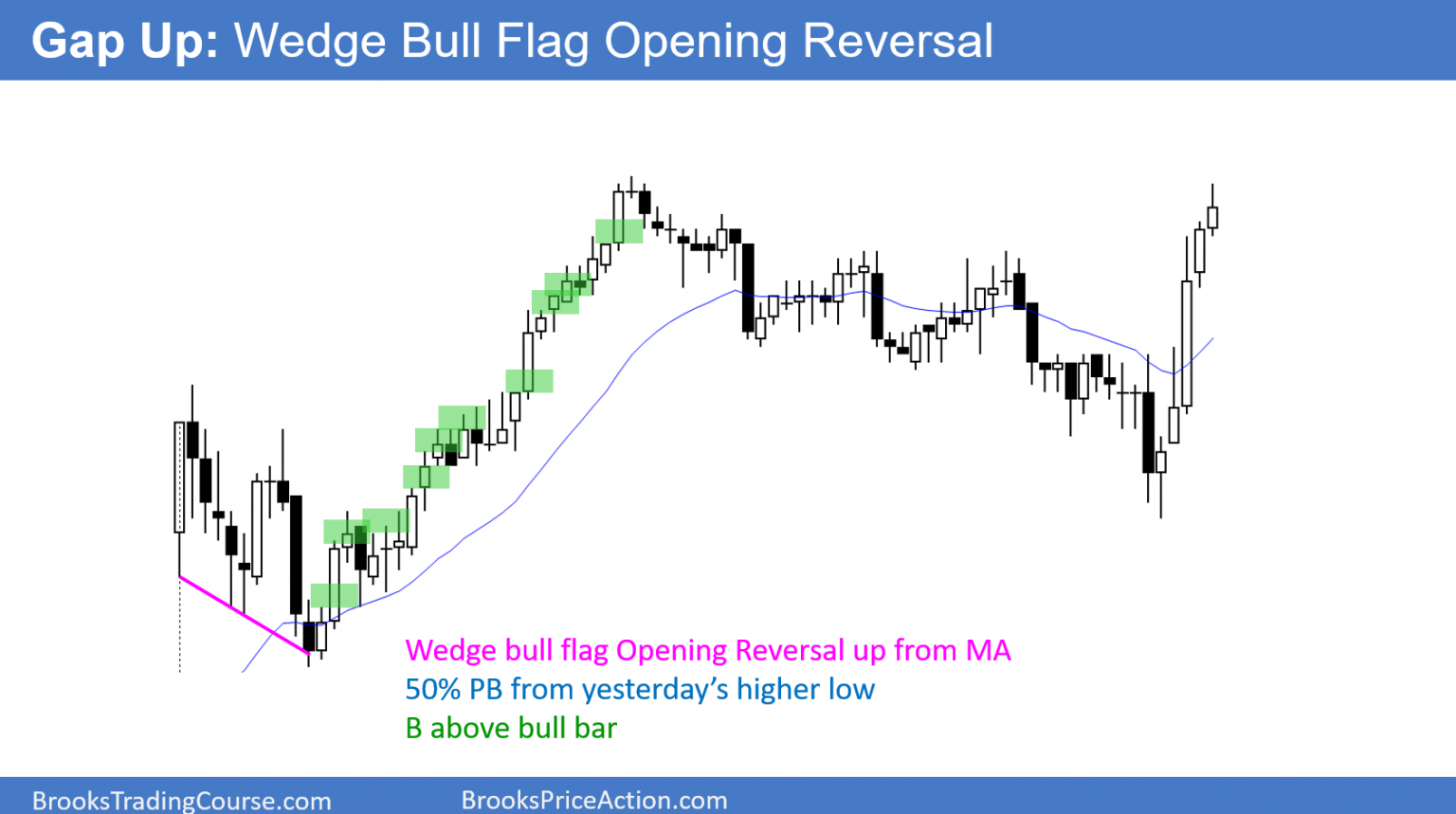 Gap Up: Wedge Bull Flag Opening Reversal

Wedge bull flag Opening Reversal up from MA
50% PB from yesterday's higher low
B above bull bar

BrooksTradingCourse.com BrooksPriceAction.com